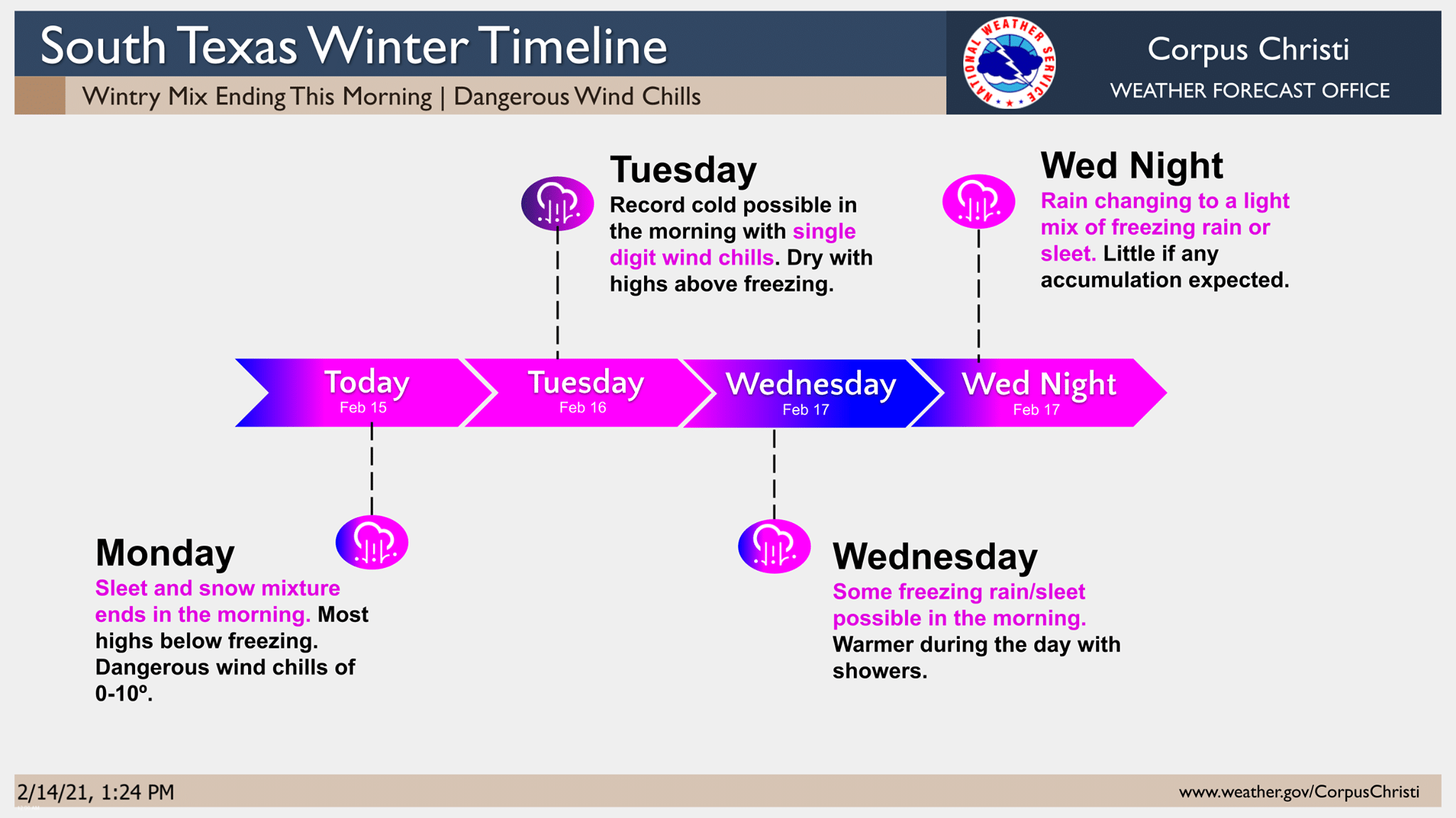 South Texas Winter Timeline

Wintry Mix Ending This Morning | Dangerous Wind Chills

NATIONAL WEATHER SERVICE

Corpus Christi
WEATHER FORECAST OFFICE

Tuesday
Record cold possible in the morning with single digit wind chills. Dry with highs above freezing.

Wed Night
Rain changing to a light mix of freezing rain or sleet. Little if any accumulation expected.

Today
Feb 15

Tuesday
Feb 16

Wednesday
Feb 17

Wed Night
Feb 17

Monday
Sleet and snow mixture ends in the morning. Most highs below freezing. Dangerous wind chills of 0-10º.

Wednesday
Some freezing rain/sleet possible in the morning. Warmer during the day with showers.

2/14/21, 1:24 PM

www.weather.gov/CorpusChristi